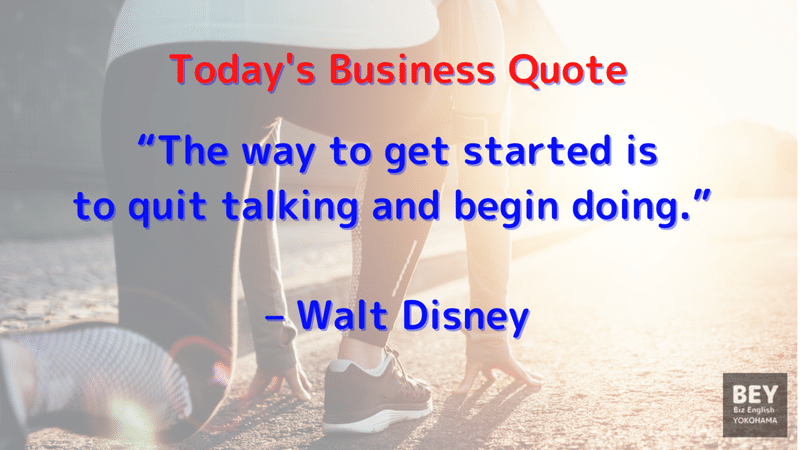 Today's Business Quote

“The way to get started is to quit talking and begin doing.”

– Walt Disney

BEY
Biz English
YOKOHAMA